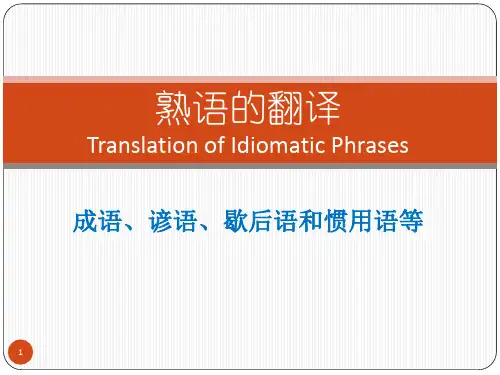 熟语的翻译
Translation of Idiomatic Phrases

成语、谚语、歇后语和惯用语等

1